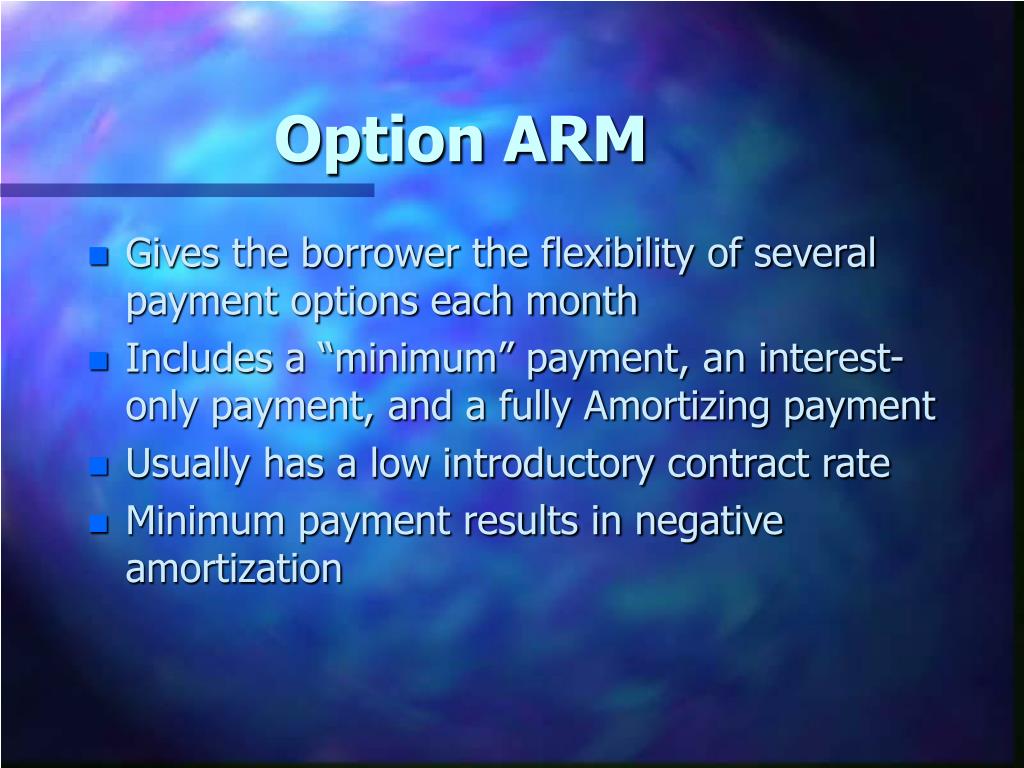 Option ARM

- Gives the borrower the flexibility of several payment options each month
- Includes a “minimum” payment, an interest-only payment, and a fully Amortizing payment
- Usually has a low introductory contract rate
- Minimum payment results in negative amortization